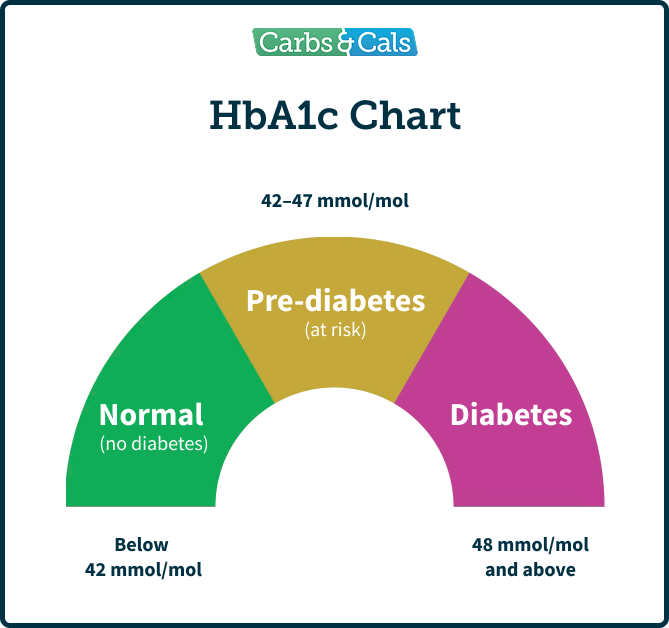 Carbs & Cals

HbA1c Chart

42–47 mmol/mol

Pre-diabetes
(at risk)

Normal
(no diabetes)

Diabetes

Below
42 mmol/mol

48 mmol/mol
and above